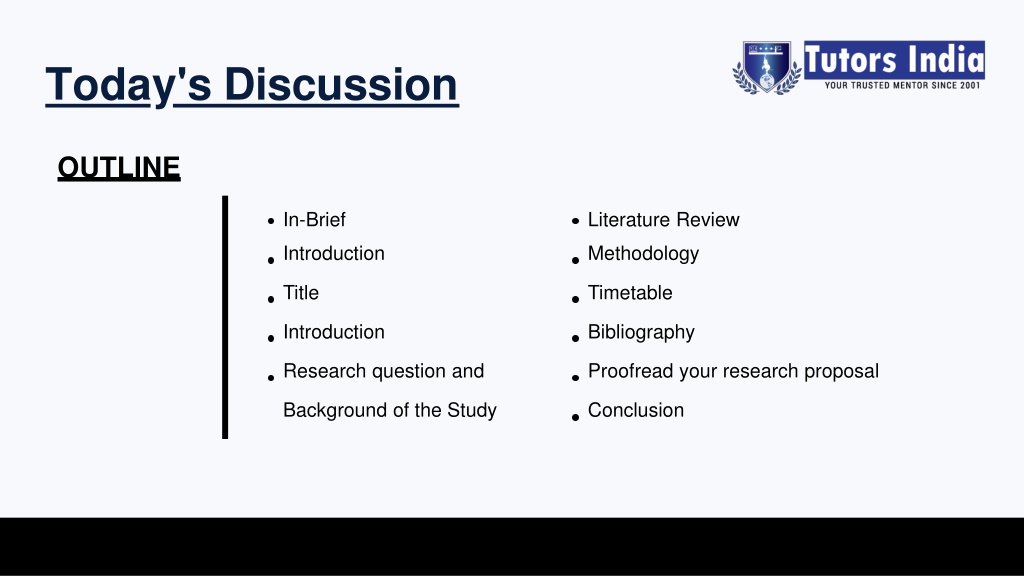 Today's Discussion

Tutors India
YOUR TRUSTED MENTOR SINCE 2001

OUTLINE

- In-Brief
- Introduction
- Title
- Introduction
- Research question and Background of the Study

- Literature Review
- Methodology
- Timetable
- Bibliography
- Proofread your research proposal
- Conclusion